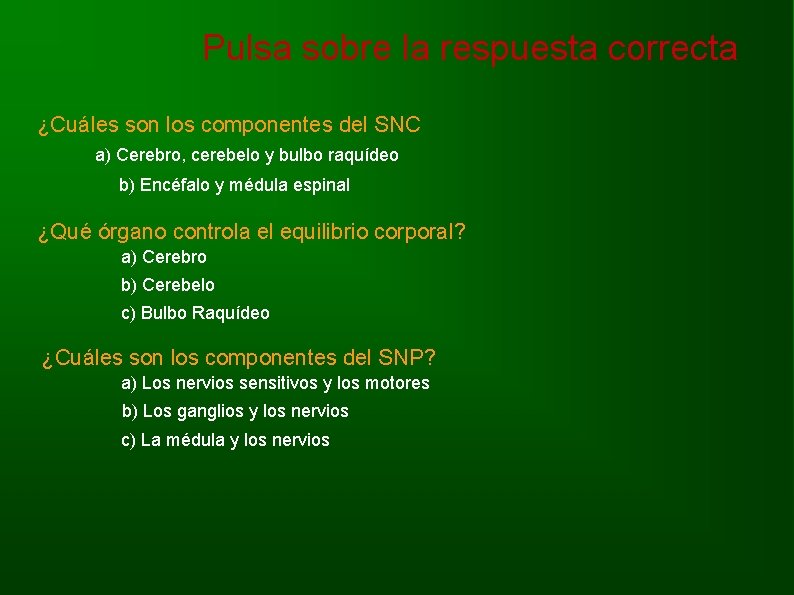 Pulsa sobre la respuesta correcta

¿Cuáles son los componentes del SNC

a) Cerebro, cerebelo y bulbo raquídeo

b) Encéfalo y médula espinal

¿Qué órgano controla el equilibrio corporal?

a) Cerebro

b) Cerebelo

c) Bulbo Raquídeo

¿Cuáles son los componentes del SNP?

a) Los nervios sensitivos y los motores

b) Los ganglios y los nervios

c) La médula y los nervios